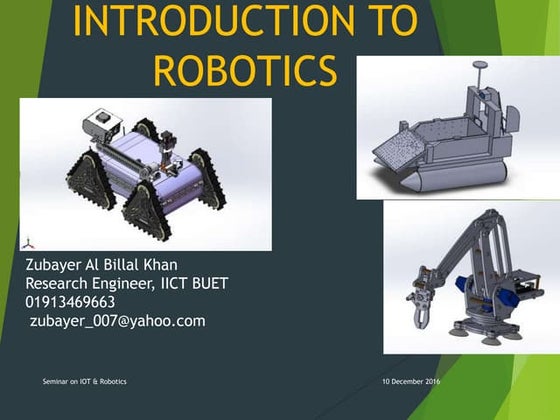 INTRODUCTION TO ROBOTICS

Zubayer Al Billal Khan
Research Engineer, IICT BUET
01913469663
zubayer_007@yahoo.com

Seminar on IOT & Robotics

10 December 2016